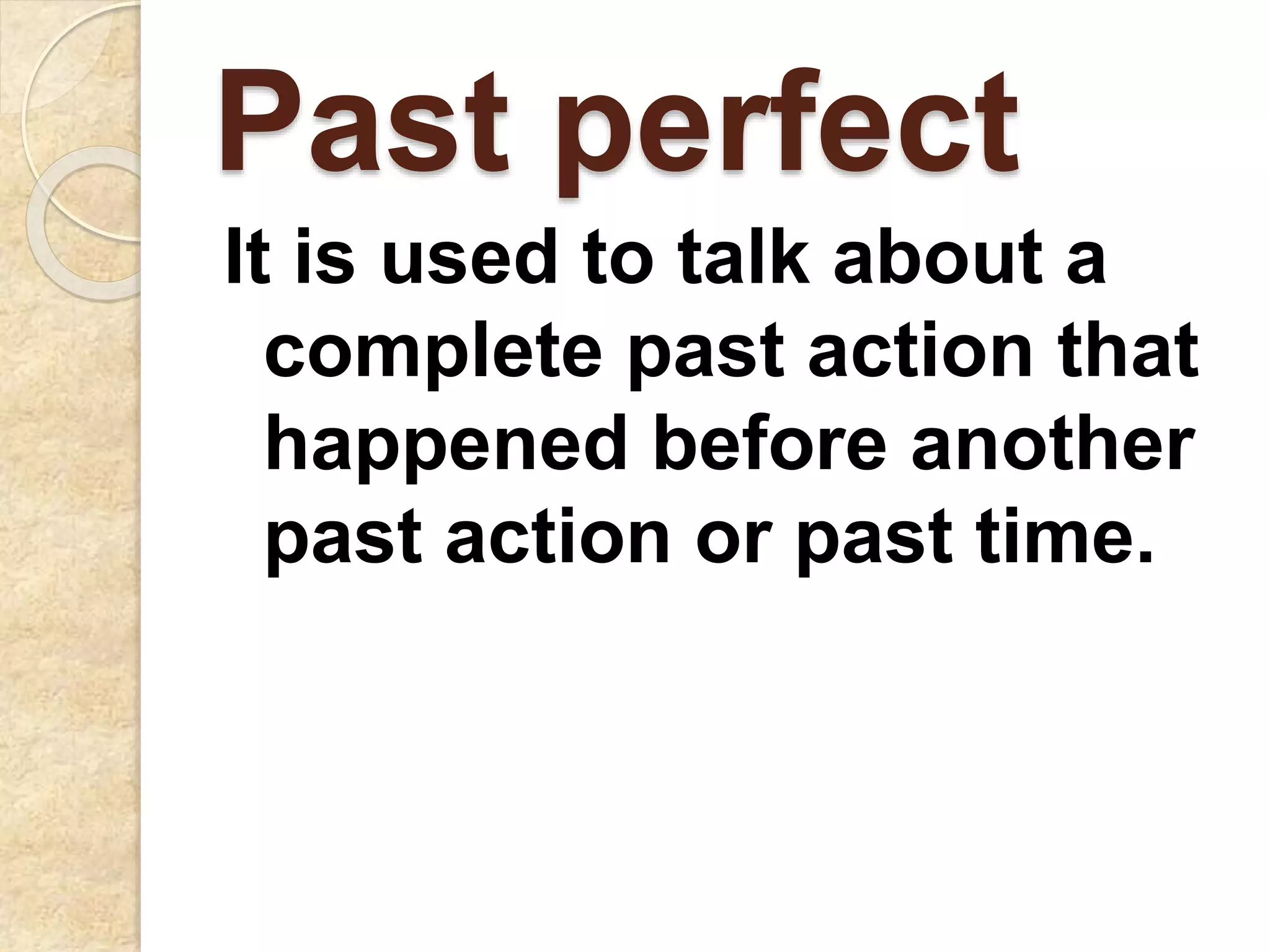 Past perfect

It is used to talk about a complete past action that happened before another past action or past time.